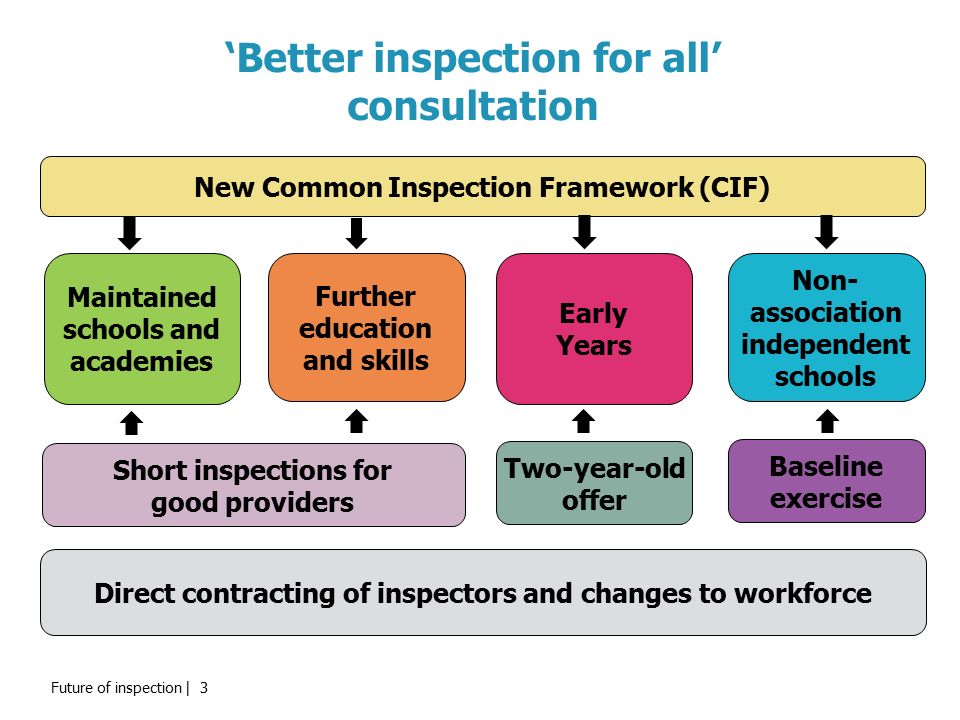 ‘Better inspection for all’ consultation

New Common Inspection Framework (CIF)

Maintained schools and academies

Further education and skills

Early Years

Non-association independent schools

Short inspections for good providers

Two-year-old offer

Baseline exercise

Direct contracting of inspectors and changes to workforce

Future of inspection | 3